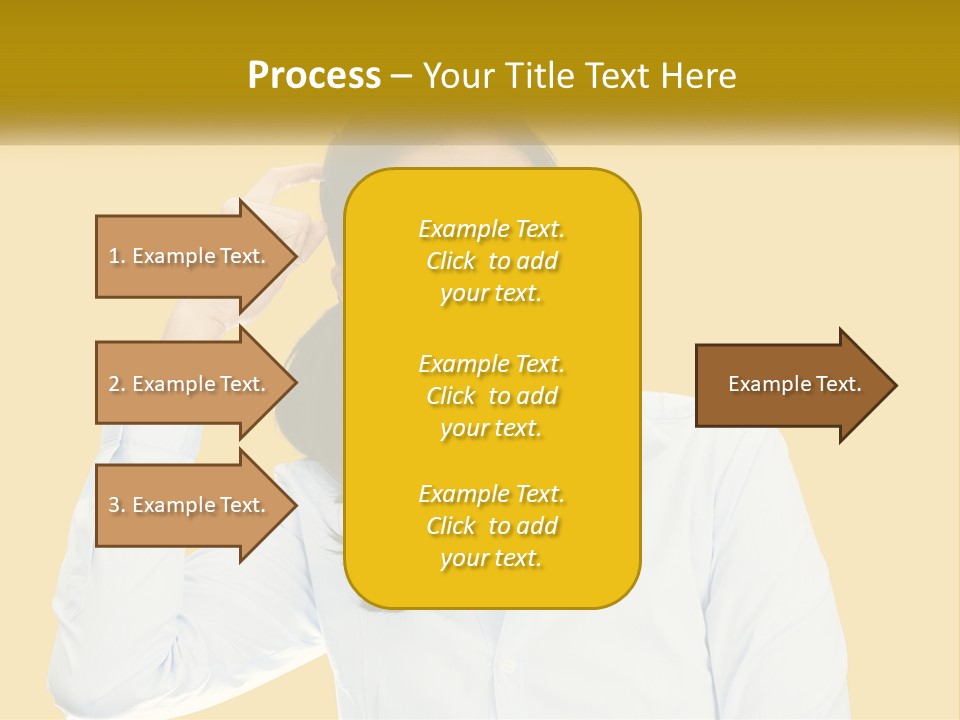 Process – Your Title Text Here

1. Example Text.

2. Example Text.

3. Example Text.

Example Text. Click to add your text.

Example Text. Click to add your text.

Example Text. Click to add your text.

Example Text.